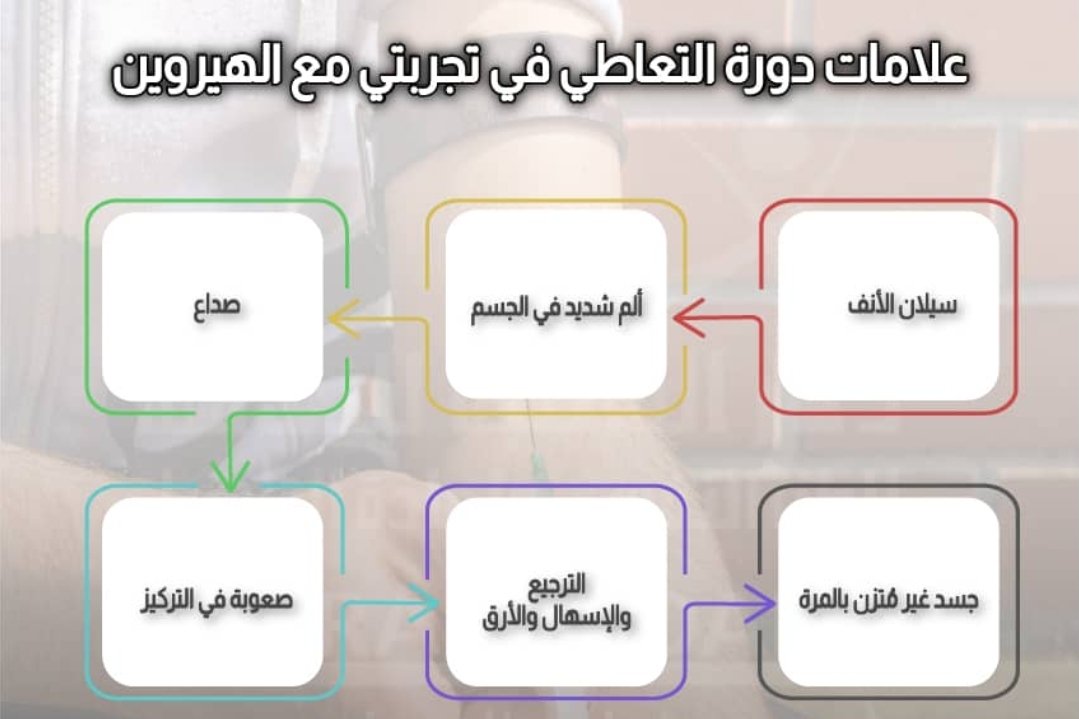 علامات دورة التعاطي في تجربتي مع الهيروين

سيلان الأنف

ألم شديد في الجسم

صداع

صعوبة في التركيز

الترجيع والإسهال والأرق

جسد غير متزن بالمرة